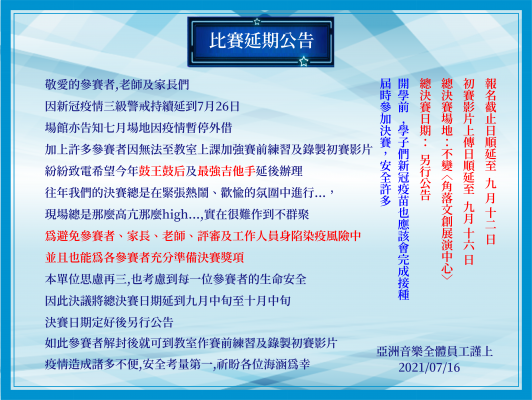 比賽延期公告

敬愛的參賽者,老師及家長們
因新冠疫情三級警戒持續延到7月26日
場館亦告知七月場地因疫情暫停外借
加上許多參賽者因無法至教室上課加強賽前練習及錄製初賽影片
紛紛致電希望今年鼓王鼓后及最強吉他手延後辦理
往年我們的決賽總是在緊張熱鬧、歡愉的氛圍中進行...，
現場總是那麼高亢那麼high...,實在很難作到不群聚
爲避免參賽者、家長、老師、評審及工作人員身陷染疫風險中
並且也能爲各參賽者充分準備決賽獎項
本單位思慮再三,也考慮到每一位參賽者的生命安全
因此決議將總決賽日期延到九月中旬至十月中旬
決賽日期定好後另行公告
如此參賽者解封後就可到教室作賽前練習及錄製初賽影片
疫情造成諸多不便,安全考量第一,祈盼各位海涵爲幸

報名截止日順延至 九月十二日
初賽影片上傳日順延至 九月十六日
總決賽場地：不變〈角落文創展演中心〉
總決賽日期： 另行公告
開學前，學子們新冠疫苗也應該會完成接種
屆時參加決賽，安全許多

亞洲音樂全體員工謹上
2021/07/16